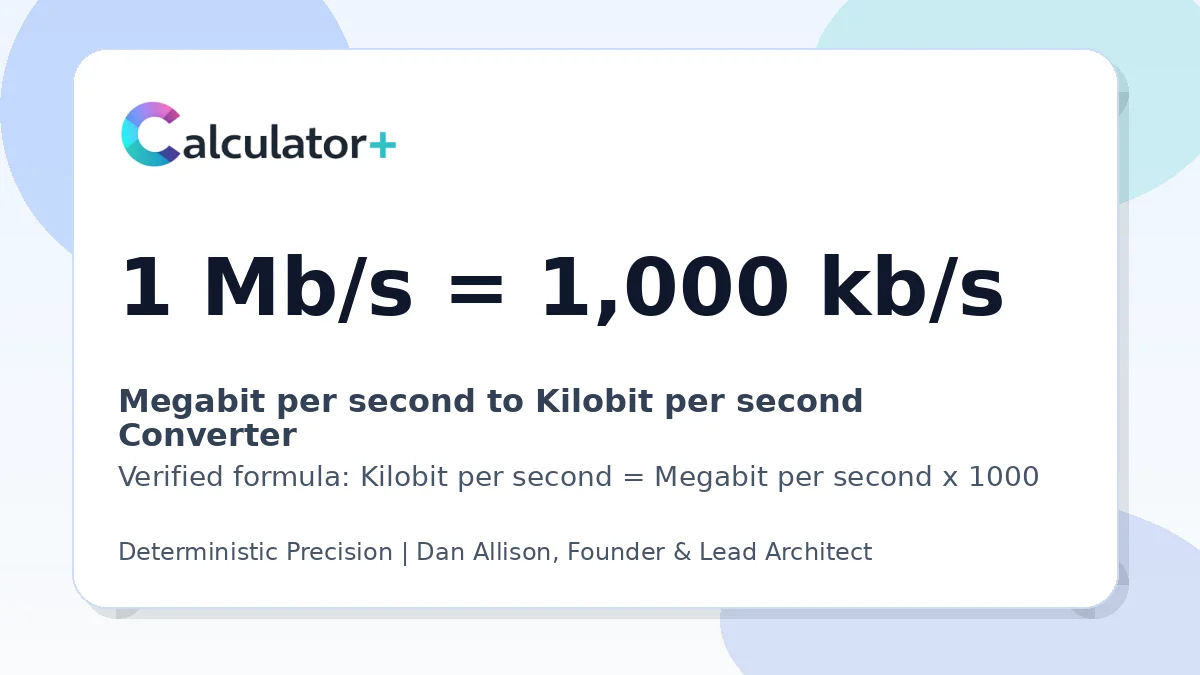 Calculator+

1 Mb/s = 1,000 kb/s

Megabit per second to Kilobit per second Converter

Verified formula: Kilobit per second = Megabit per second x 1000

Deterministic Precision | Dan Allison, Founder & Lead Architect